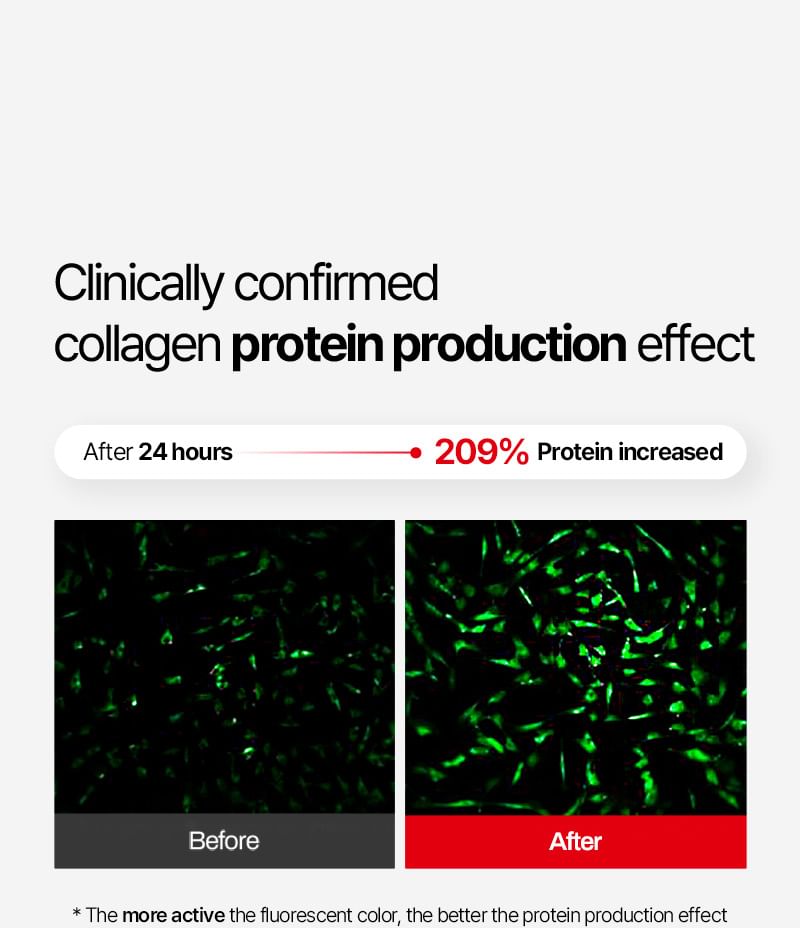 Clinically confirmed collagen protein production effect

After 24 hours 209% Protein increased

Before

After

* The more active the fluorescent color, the better the protein production effect